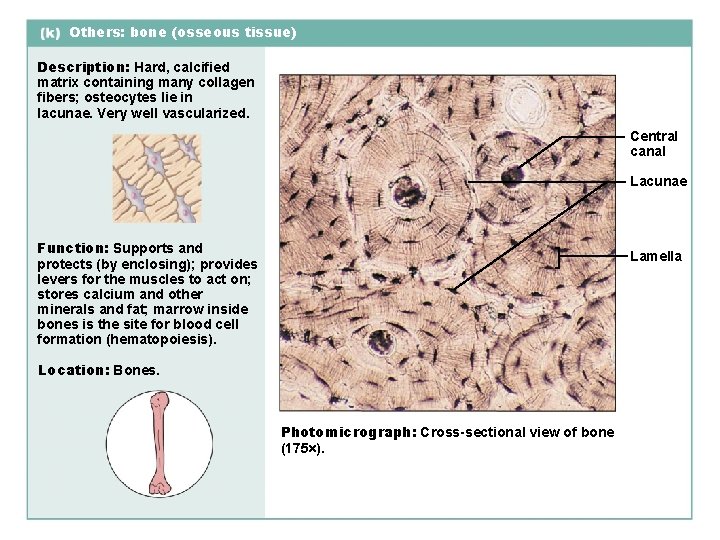 (k) Others: bone (osseous tissue)

Description: Hard, calcified matrix containing many collagen fibers; osteocytes lie in lacunae. Very well vascularized.

Function: Supports and protects (by enclosing); provides levers for the muscles to act on; stores calcium and other minerals and fat; marrow inside bones is the site for blood cell formation (hematopoiesis).

Location: Bones.

Central canal

Lacunae

Lamella

Photomicrograph: Cross-sectional view of bone (175×).